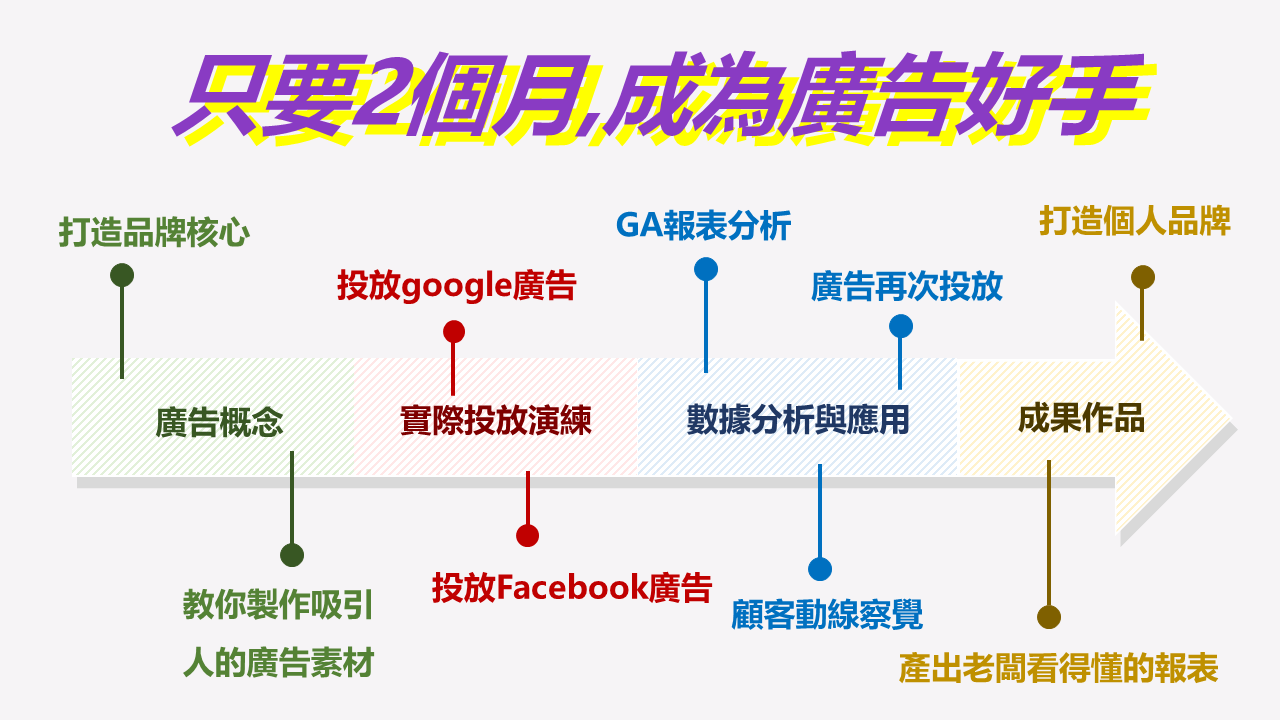 只要2個月,成為廣告好手

打造品牌核心

投放google廣告

GA報表分析

廣告再次投放

打造個人品牌

廣告概念

實際投放演練

數據分析與應用

成果作品

教你製作吸引人的廣告素材

投放Facebook廣告

顧客動線察覺

產出老闆看得懂的報表